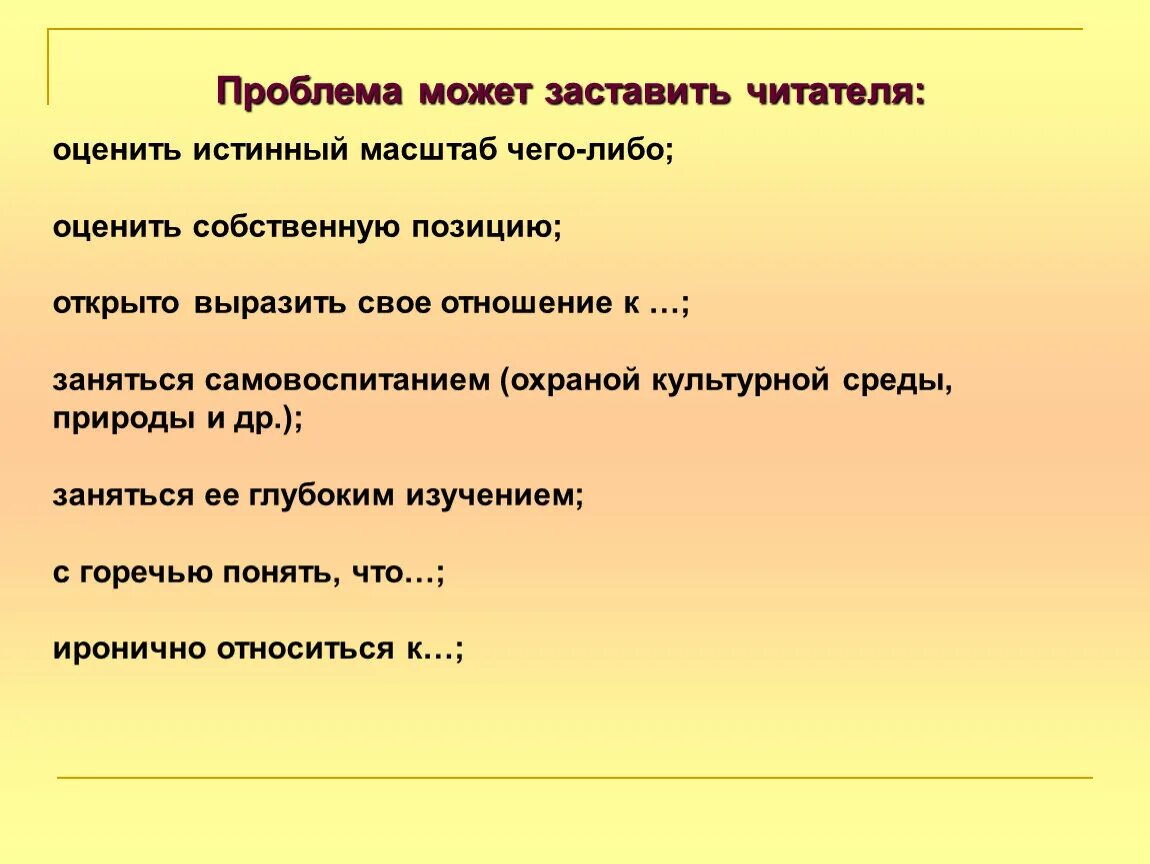 Проблема может заставить читателя:

оценить истинный масштаб чего-либо;

оценить собственную позицию;

открыто выразить свое отношение к …;

заняться самовоспитанием (охраной культурной среды, природы и др.);

заняться ее глубоким изучением;

с горечью понять, что…;

иронично относиться к…;